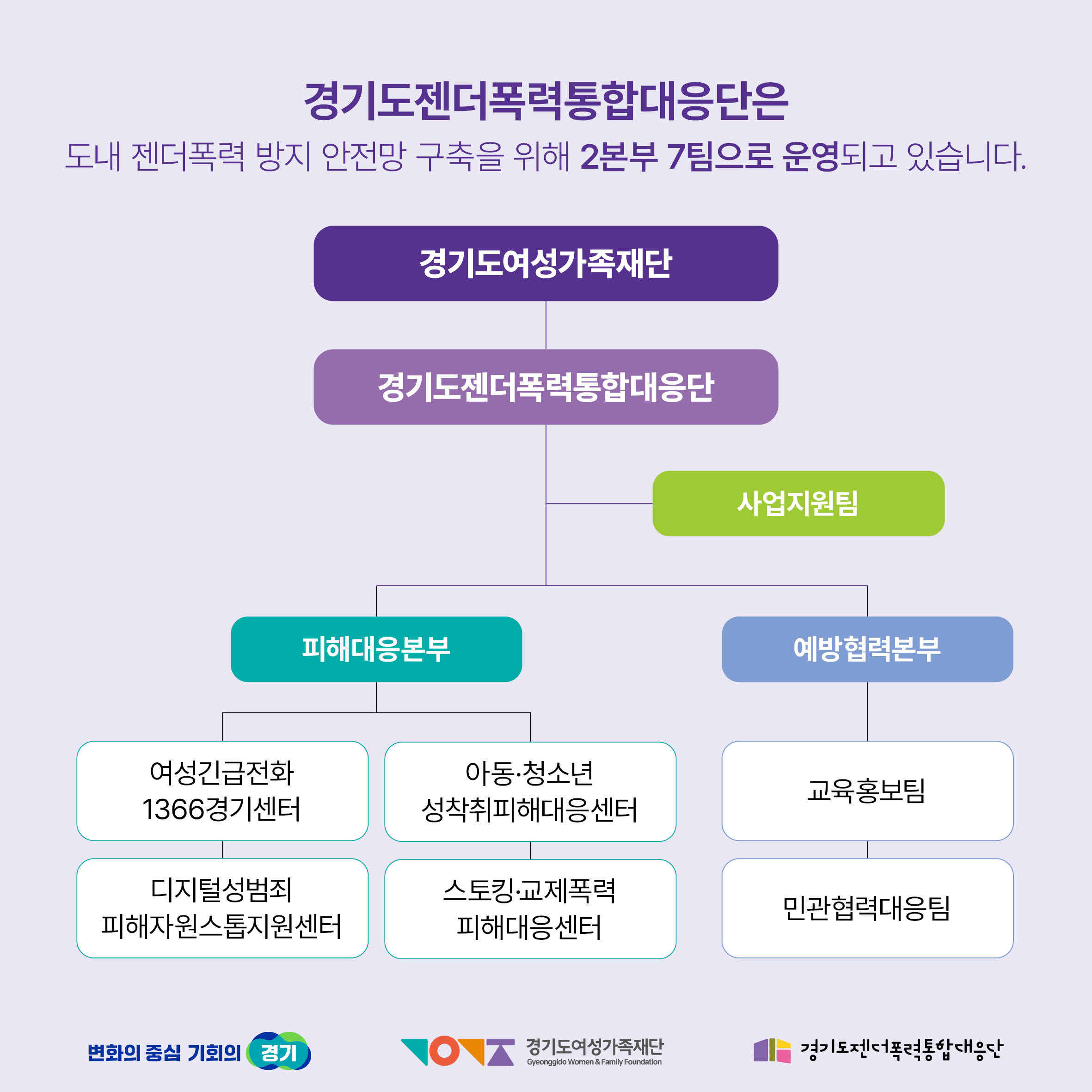 경기도젠더폭력통합대응단은

도내 젠더폭력 방지 안전망 구축을 위해 2본부 7팀으로 운영되고 있습니다.

경기도여성가족재단

경기도젠더폭력통합대응단

사업지원팀

피해대응본부

예방협력본부

여성긴급전화 1366경기센터

아동·청소년 성착취피해대응센터

교육홍보팀

디지털성범죄 피해자원스톱지원센터

스토킹·교제폭력 피해대응센터

민관협력대응팀

변화의 중심 기회의 경기

경기도여성가족재단 Gyeonggido Women & Family Foundation

경기도젠더폭력통합대응단